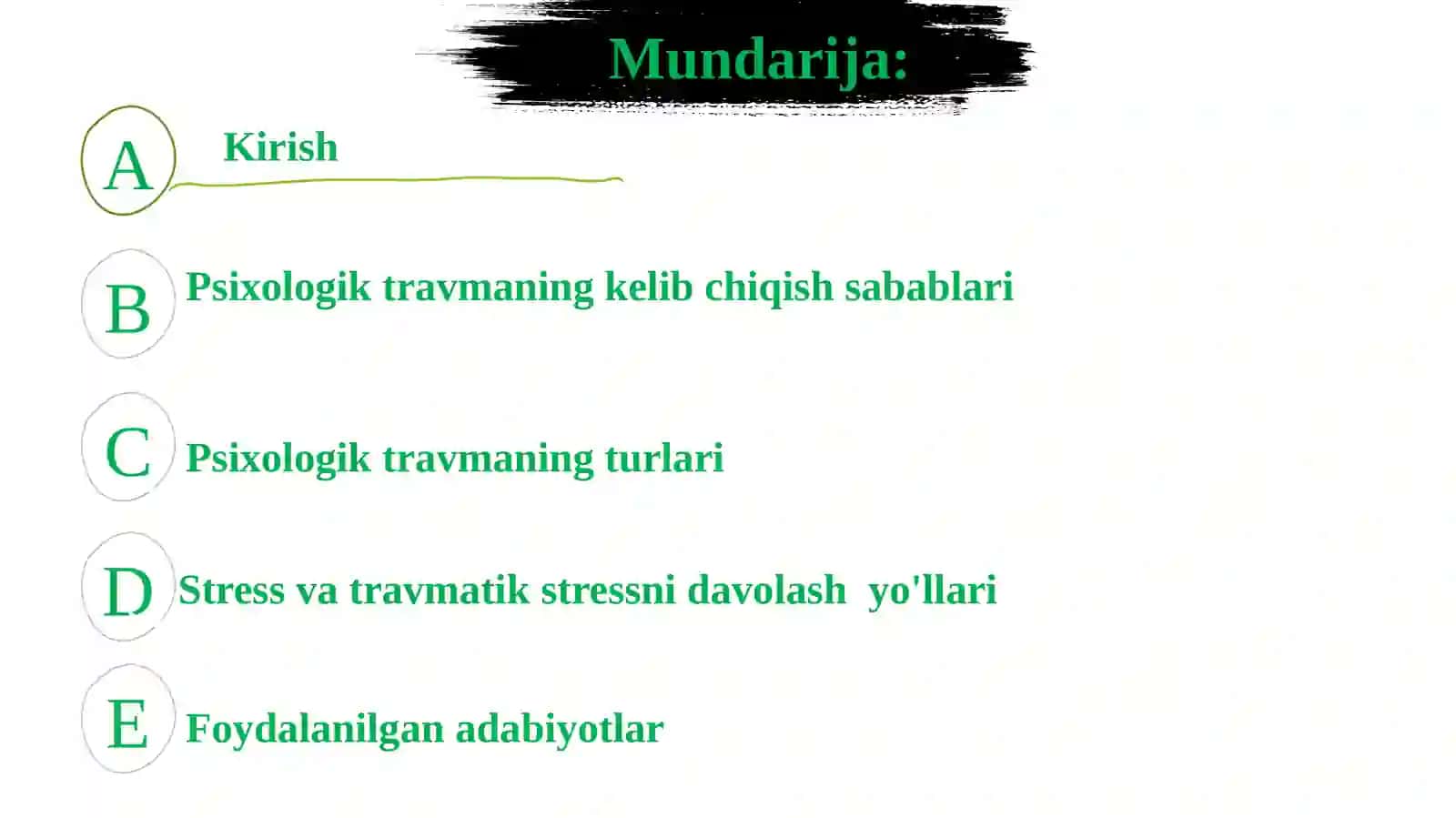 Mundarija:

A Kirish

B Psixologik travmaning kelib chiqish sabablari

C Psixologik travmaning turlari

D Stress va travmatik stressni davolash yo'llari

E Foydalanilgan adabiyotlar